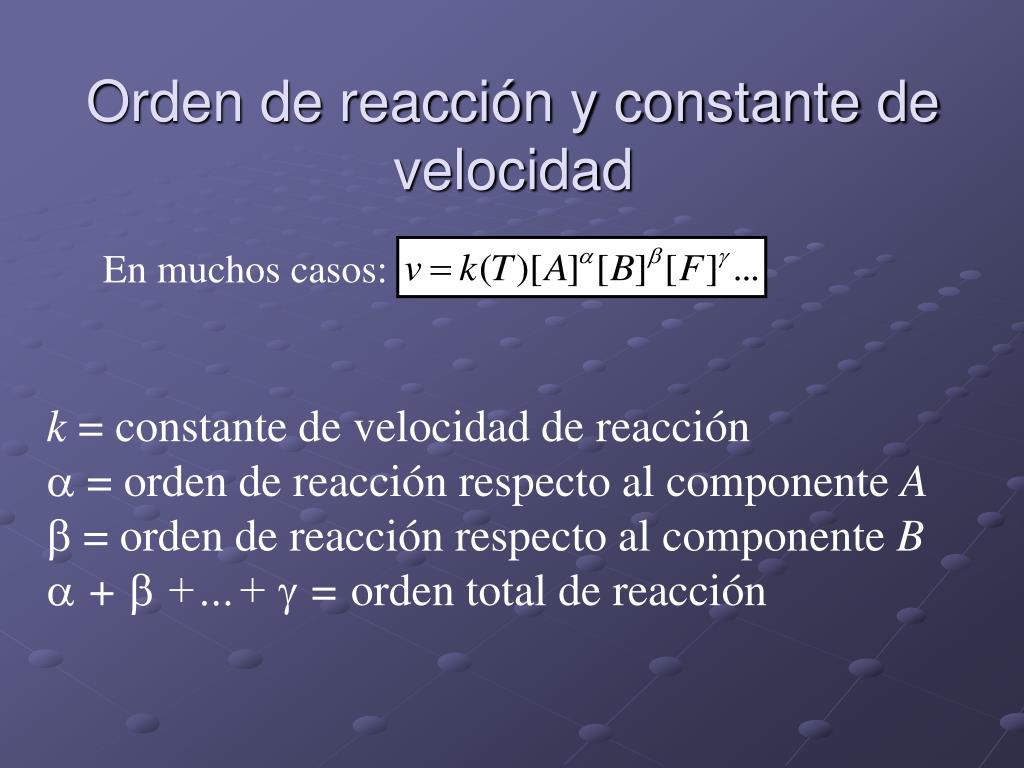 Orden de reacción y constante de velocidad

En muchos casos: $v = k(T)[A]^{\alpha}[B]^{\beta}[F]^{\gamma}...$

$k$ = constante de velocidad de reacción
$\alpha$ = orden de reacción respecto al componente $A$
$\beta$ = orden de reacción respecto al componente $B$
$\alpha + \beta + ... + \gamma$ = orden total de reacción